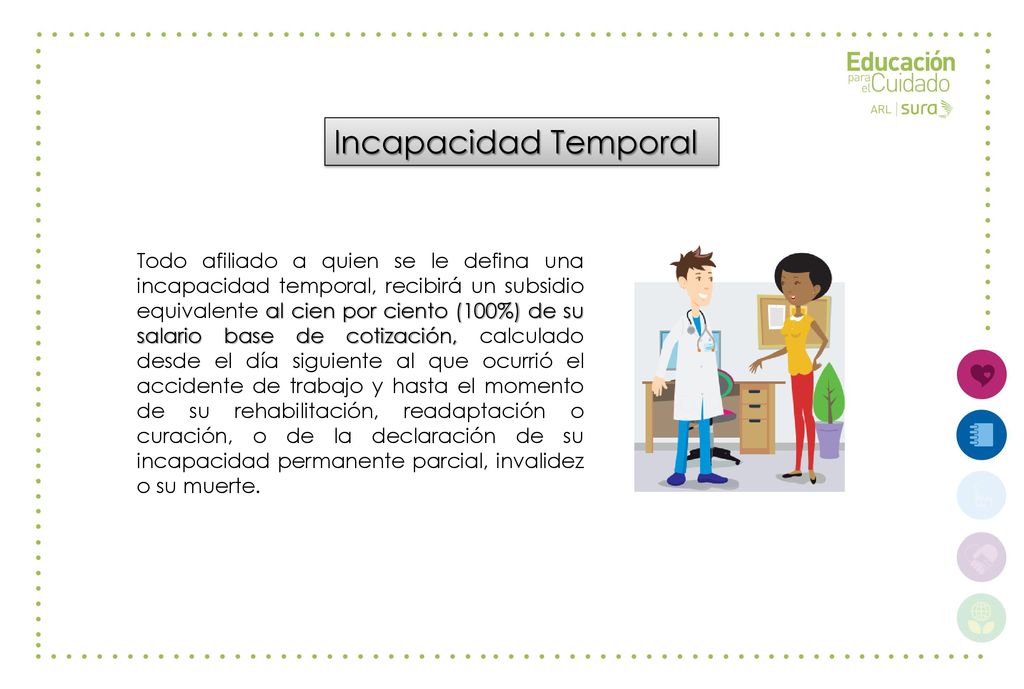 Educación para el Cuidado
ARL | sura

Incapacidad Temporal

Todo afiliado a quien se le defina una incapacidad temporal, recibirá un subsidio equivalente al cien por ciento (100%) de su salario base de cotización, calculado desde el día siguiente al que ocurrió el accidente de trabajo y hasta el momento de su rehabilitación, readaptación o curación, o de la declaración de su incapacidad permanente parcial, invalidez o su muerte.